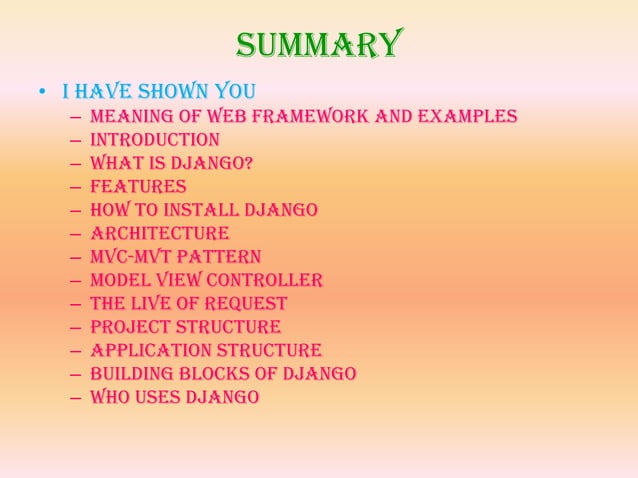 SUMMARY

• I HAVE SHOWN YOU
– MEANING OF WEB FRAMEWORK AND EXAMPLES
– INTRODUCTION
– WHAT IS DJANGO?
– FEATURES
– HOW TO INSTALL DJANGO
– ARCHITECTURE
– MVC-MVT PATTERN
– MODEL VIEW CONTROLLER
– THE LIVE OF REQUEST
– PROJECT STRUCTURE
– APPLICATION STRUCTURE
– BUILDING BLOCKS OF DJANGO
– WHO USES DJANGO